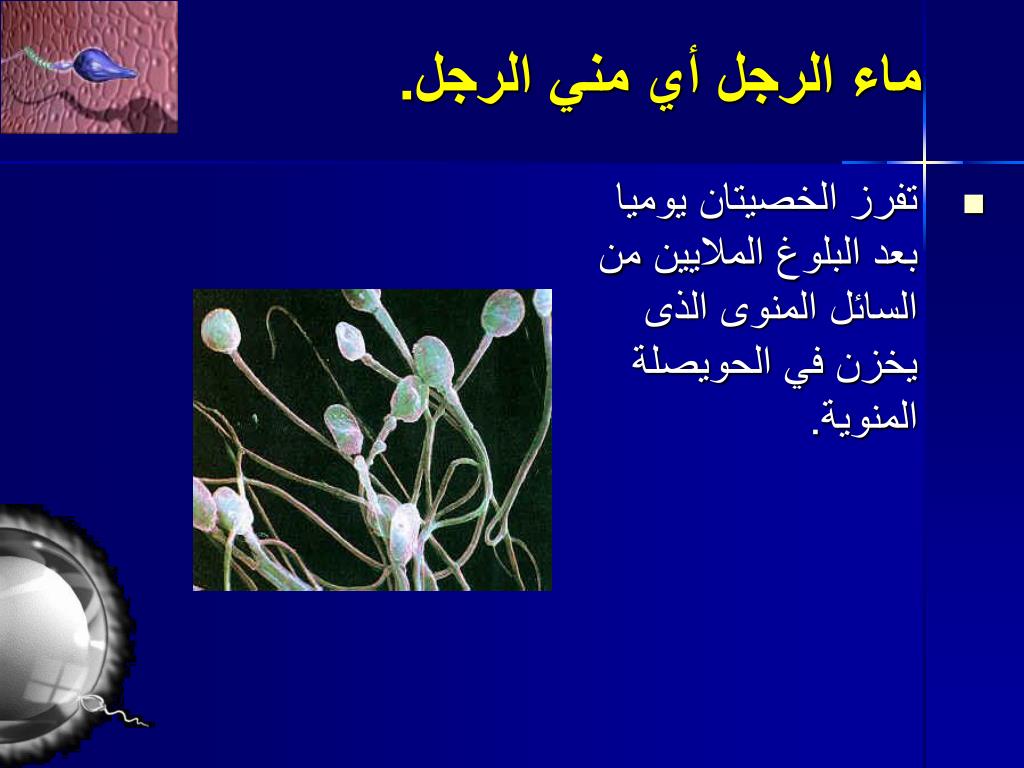 ماء الرجل أي مني الرجل.

تفرز الخصيتان يوميا بعد البلوغ الملايين من السائل المنوى الذى يخزن في الحويصلة المنوية.